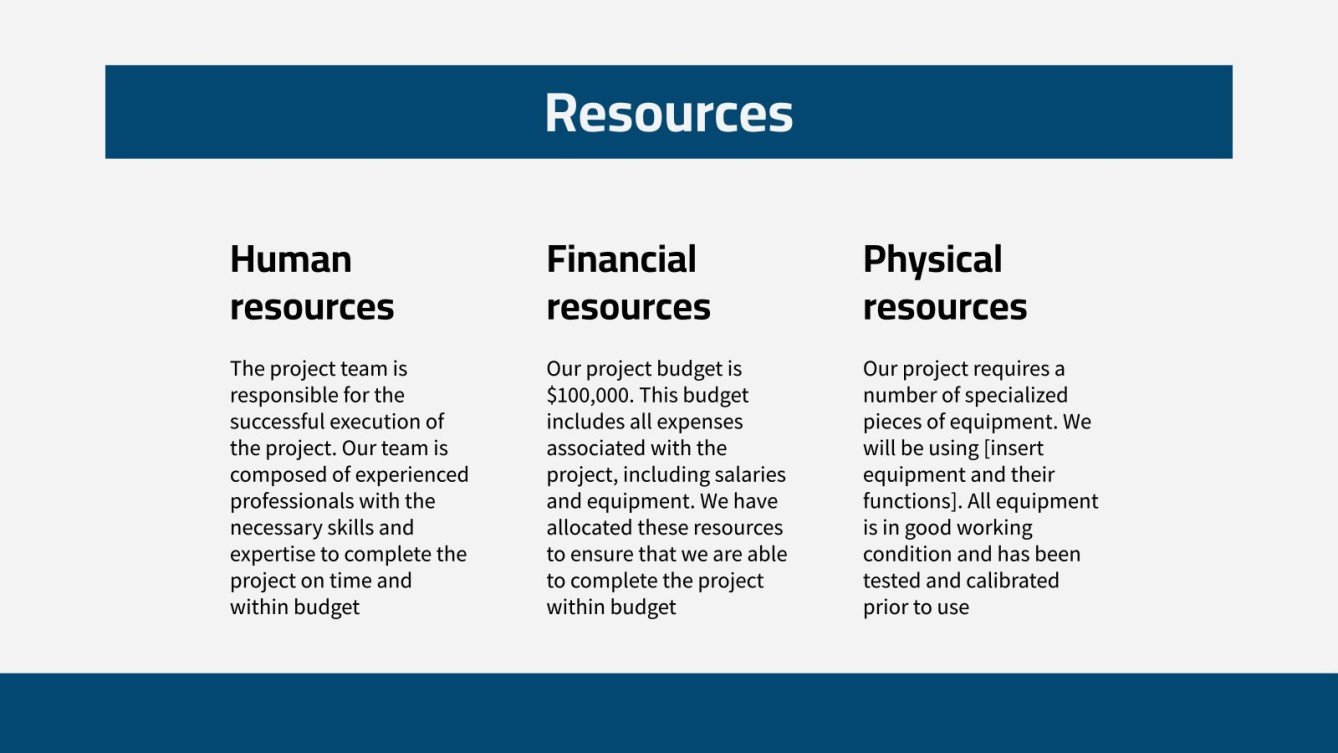 Resources

Human resources

The project team is responsible for the successful execution of the project. Our team is composed of experienced professionals with the necessary skills and expertise to complete the project on time and within budget

Financial resources

Our project budget is \$100,000. This budget includes all expenses associated with the project, including salaries and equipment. We have allocated these resources to ensure that we are able to complete the project within budget

Physical resources

Our project requires a number of specialized pieces of equipment. We will be using [insert equipment and their functions]. All equipment is in good working condition and has been tested and calibrated prior to use